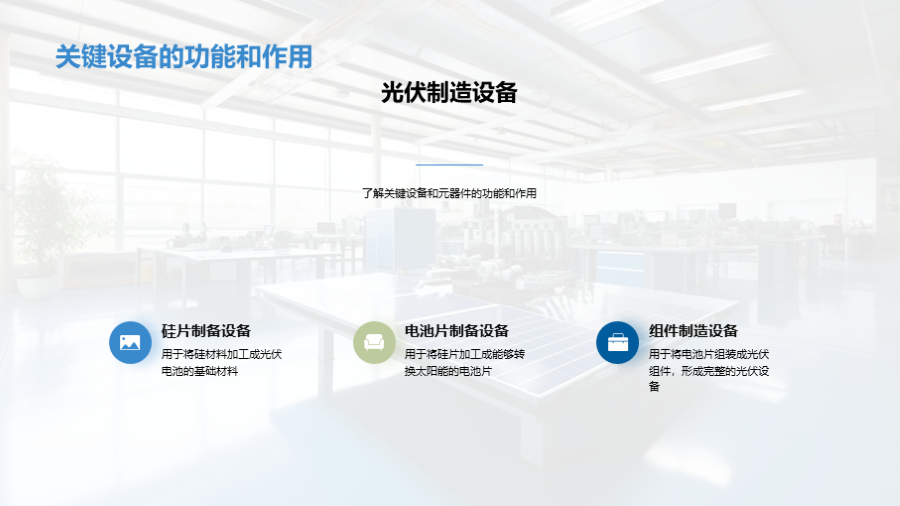 关键设备的功能和作用

光伏制造设备

了解关键设备和元器件的功能和作用

硅片制备设备
用于将硅材料加工成光伏电池的基础材料

电池片制备设备
用于将硅片加工成能够转换太阳能的电池片

组件制造设备
用于将电池片组装成光伏组件，形成完整的光伏设备